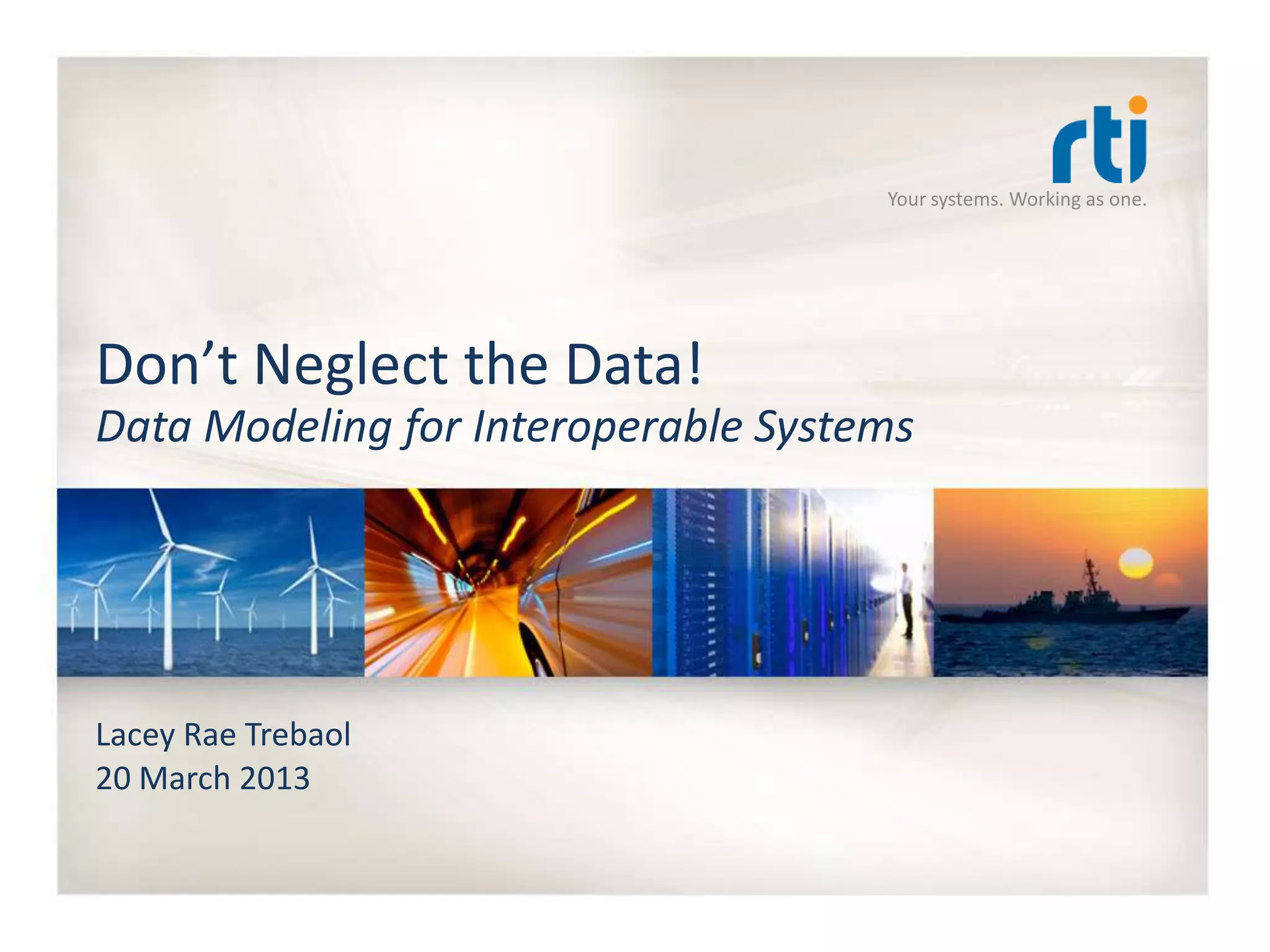 rti
Your systems. Working as one.

Don’t Neglect the Data!
Data Modeling for Interoperable Systems

Lacey Rae Trebaol
20 March 2013